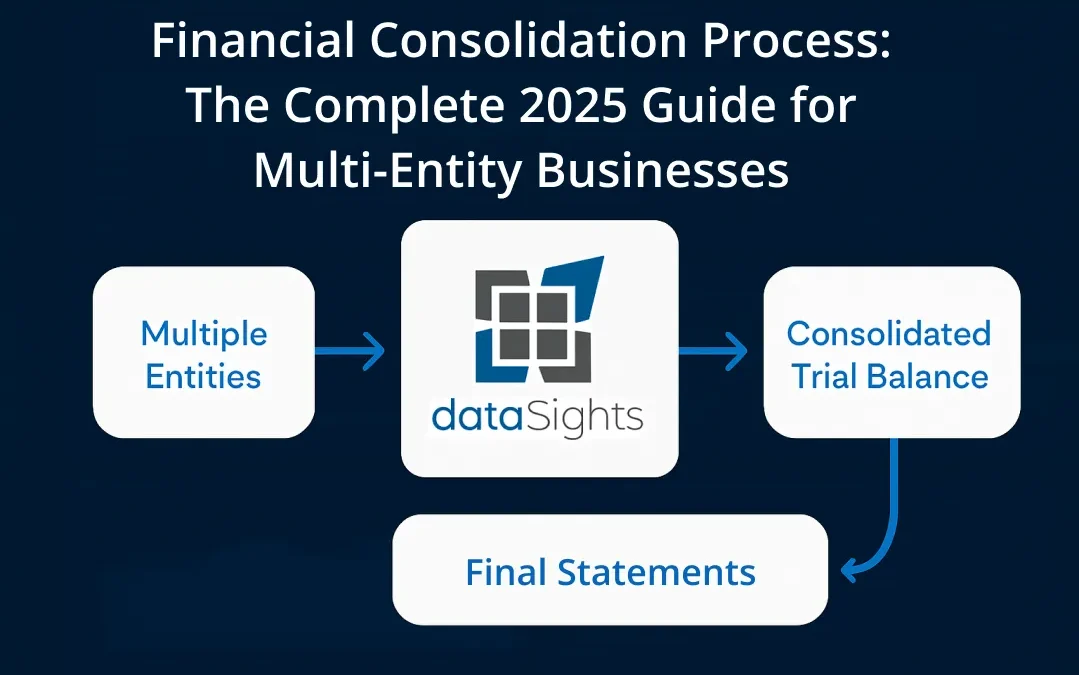 Financial Consolidation Process: The Complete 2025 Guide for Multi-Entity Businesses

Multiple Entities

dataSights

Consolidated Trial Balance

Final Statements